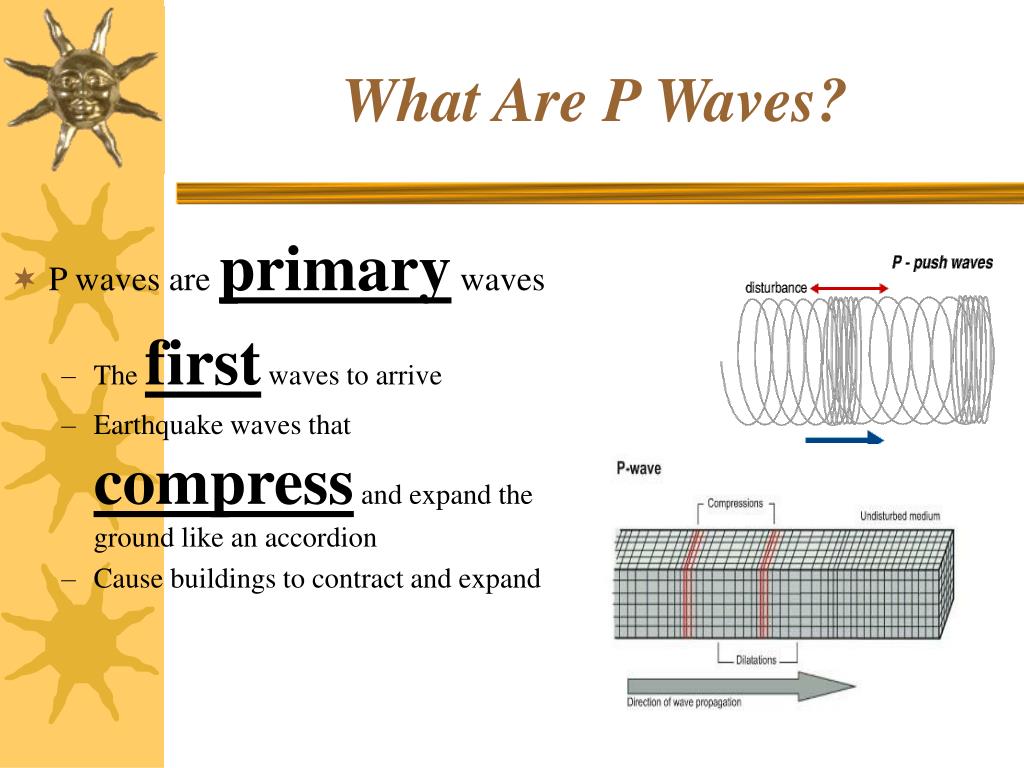 What Are P Waves?

P waves are primary waves

– The first waves to arrive

– Earthquake waves that compress and expand the ground like an accordion

– Cause buildings to contract and expand

P - push waves

disturbance

P-wave

Compressions

Undisturbed medium

Dilatations

Direction of wave propagation